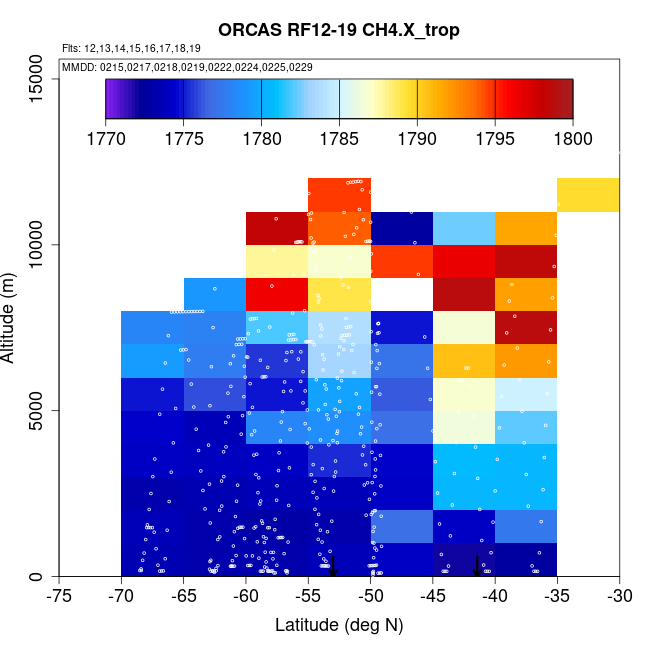 ORCAS RF12-19 CH4.X_trop

Flts: 12,13,14,15,16,17,18,19

MMDD: 0215,0217,0218,0219,0222,0224,0225,0229

1770 1775 1780 1785 1790 1795 1800

Altitude (m)

0 5000 10000 15000

-75 -70 -65 -60 -55 -50 -45 -40 -35 -30

Latitude (deg N)